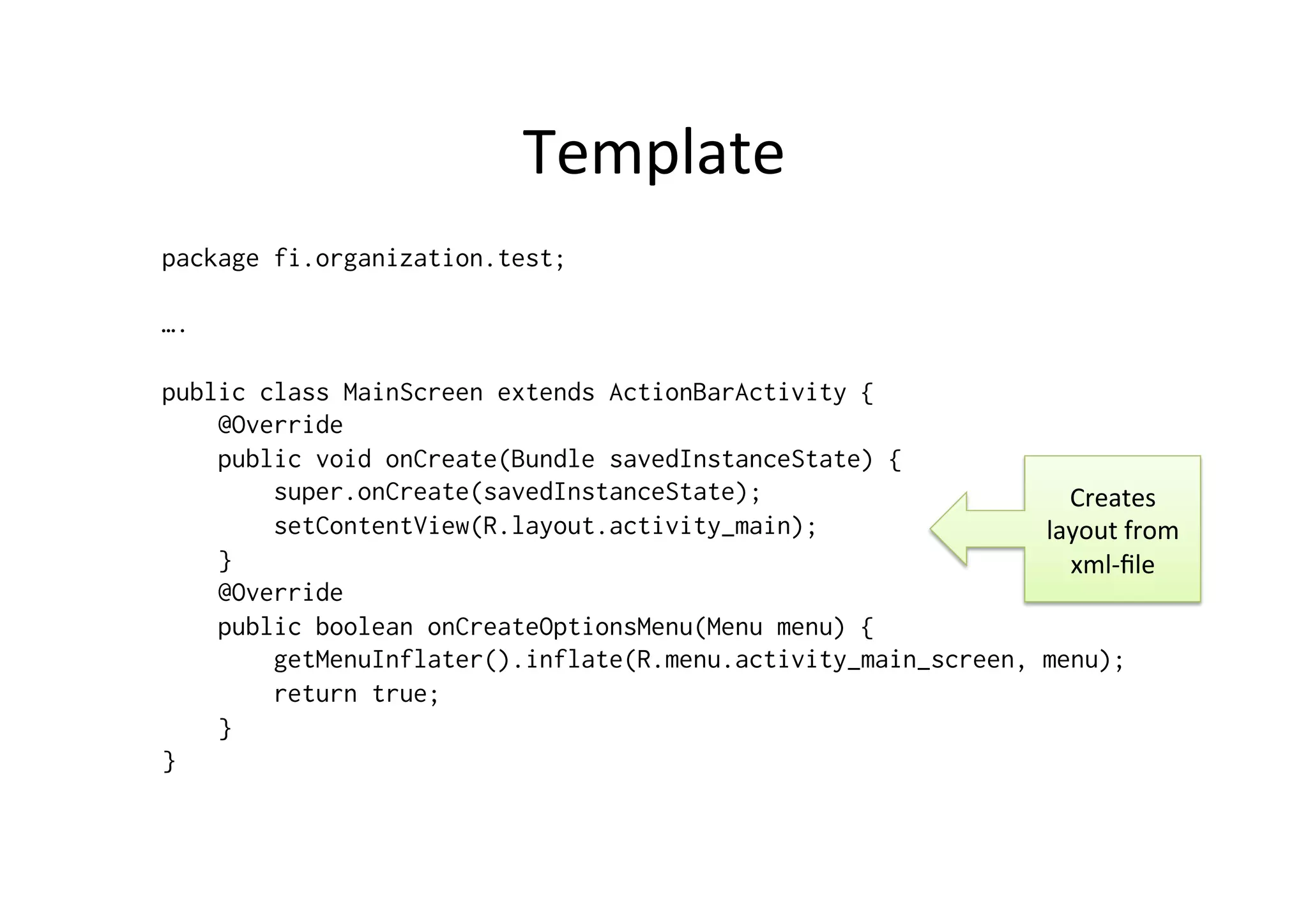 Template

package fi.organization.test;

….

public class MainScreen extends ActionBarActivity {
    @Override
    public void onCreate(Bundle savedInstanceState) {
        super.onCreate(savedInstanceState);
        setContentView(R.layout.activity_main);
    }
    @Override
    public boolean onCreateOptionsMenu(Menu menu) {
        getMenuInflater().inflate(R.menu.activity_main_screen, menu);
        return true;
    }
}

Creates layout from xml-file